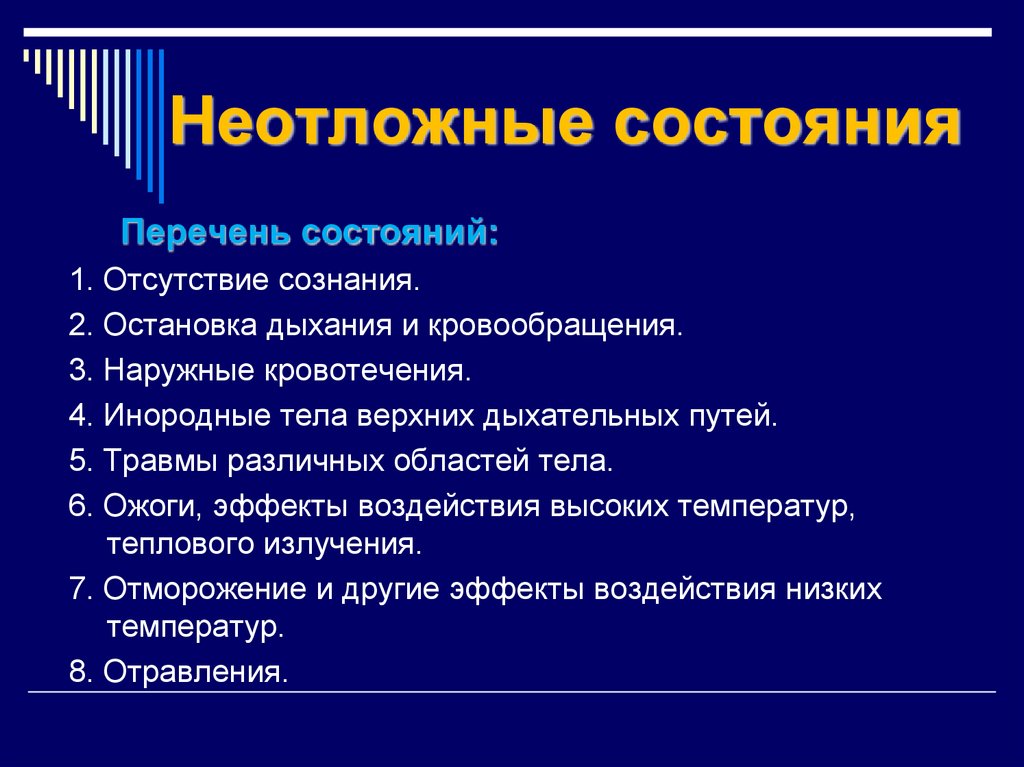 Неотложные состояния

Перечень состояний:

1. Отсутствие сознания.

2. Остановка дыхания и кровообращения.

3. Наружные кровотечения.

4. Инородные тела верхних дыхательных путей.

5. Травмы различных областей тела.

6. Ожоги, эффекты воздействия высоких температур, теплового излучения.

7. Отморожение и другие эффекты воздействия низких температур.

8. Отравления.